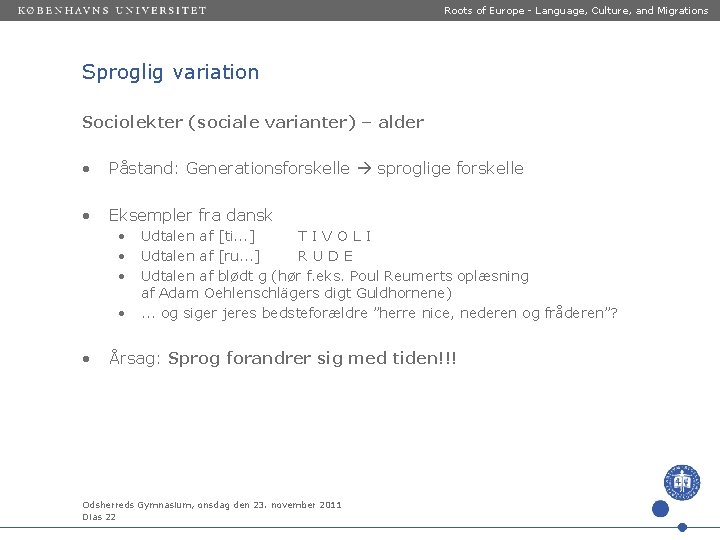 KØBENHAVNS UNIVERSITET

Roots of Europe - Language, Culture, and Migrations

Sproglig variation

Sociolekter (sociale varianter) – alder

• Påstand: Generationsforskelle → sproglige forskelle

• Eksempler fra dansk
  • Udtalen af [ti...] T I V O L I
  • Udtalen af [ru...] R U D E
  • Udtalen af blødt g (hør f.eks. Poul Reumerts oplæsning af Adam Oehlenschlägers digt Guldhornene)
  • ... og siger jeres bedsteforældre ”herre nice, nederen og fråderen”?

• Årsag: Sprog forandrer sig med tiden!!!

Odsherreds Gymnasium, onsdag den 23. november 2011
Dias 22